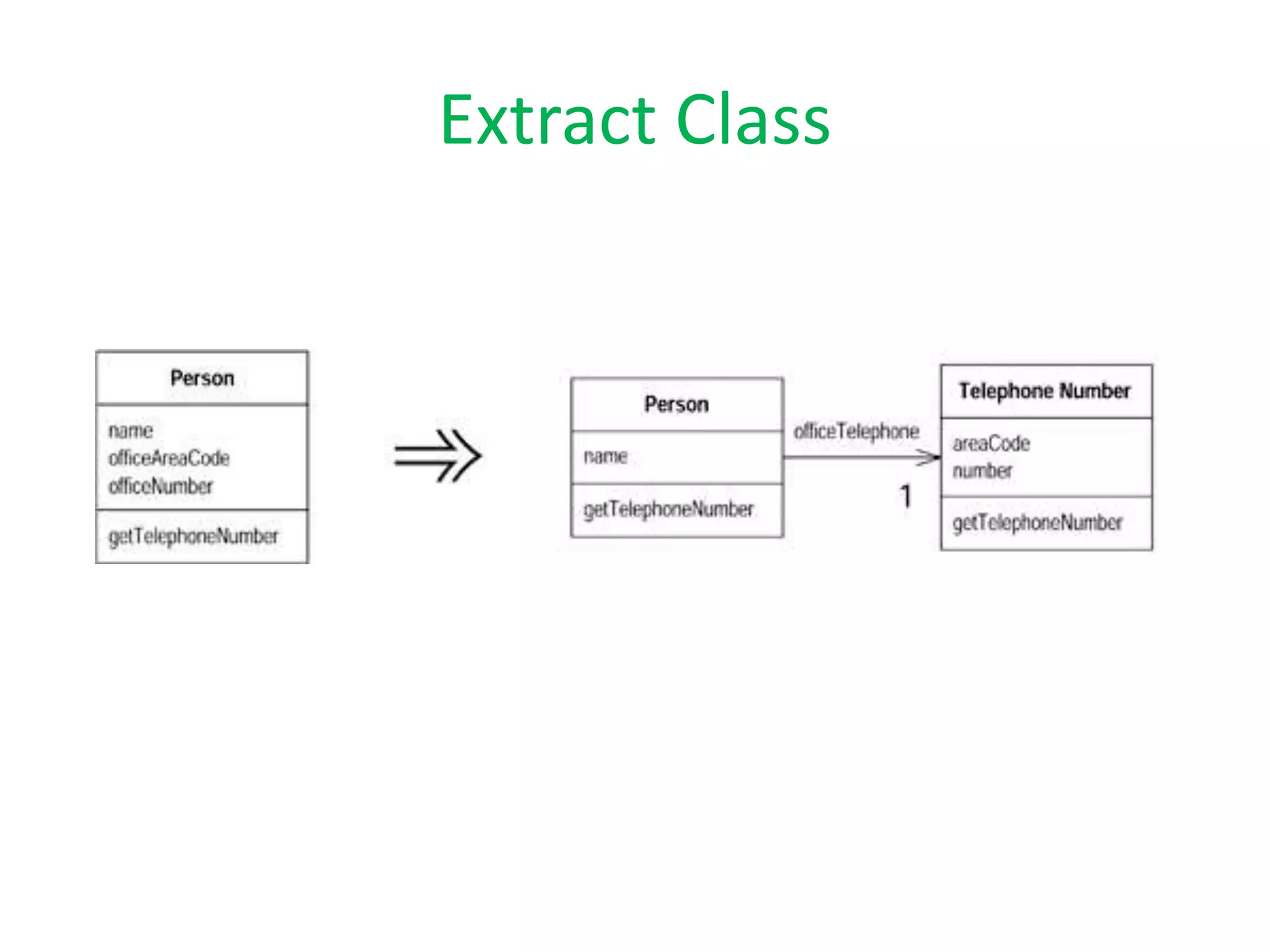 Extract Class

Person

name
officeAreaCode
officeNumber

getTelephoneNumber

Person

name

getTelephoneNumber

officeTelephone

1

Telephone Number

areaCode
number

getTelephoneNumber